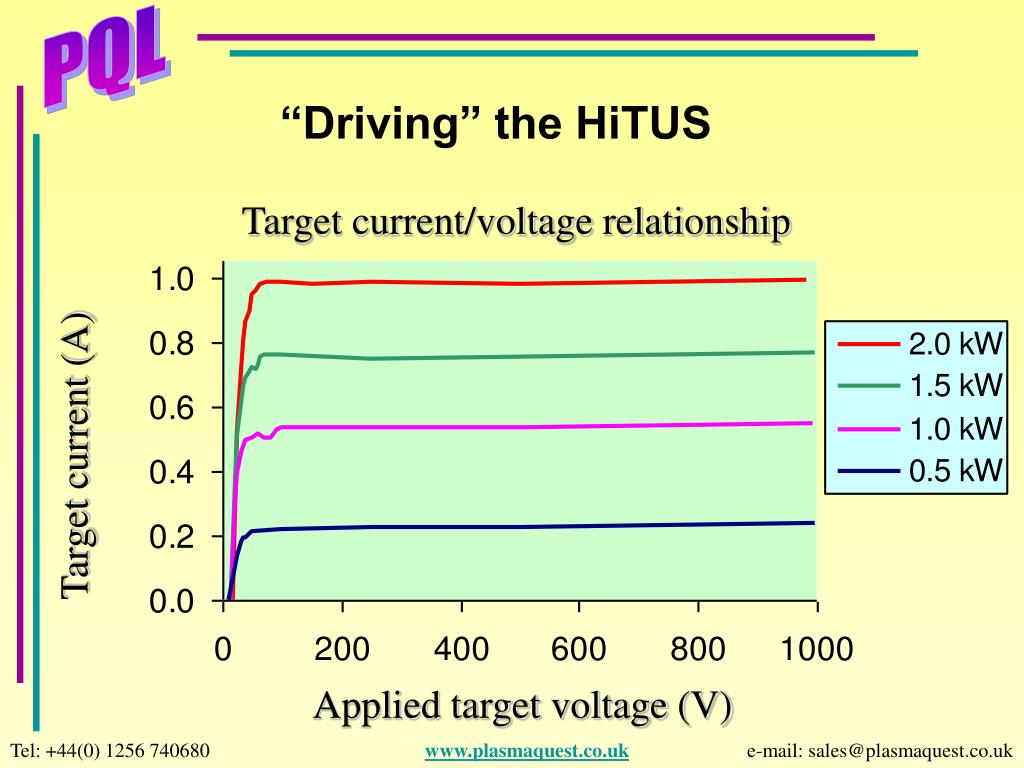 PQL

“Driving” the HiTUS

Target current/voltage relationship

Target current (A)

1.0
0.8
0.6
0.4
0.2
0.0

0
200
400
600
800
1000

Applied target voltage (V)

2.0 kW
1.5 kW
1.0 kW
0.5 kW

Tel: +44(0) 1256 740680 www.plasmaquest.co.uk e-mail: sales@plasmaquest.co.uk